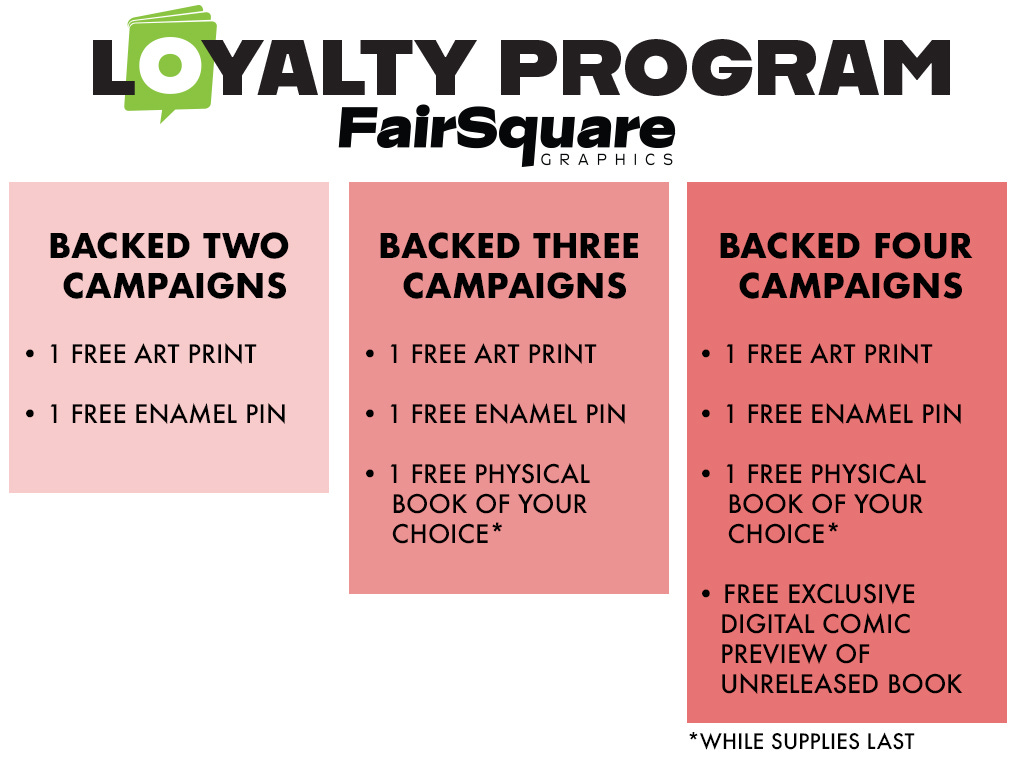 LOYALTY PROGRAM

FairSquare GRAPHICS

BACKED TWO CAMPAIGNS

• 1 FREE ART PRINT

• 1 FREE ENAMEL PIN

BACKED THREE CAMPAIGNS

• 1 FREE ART PRINT

• 1 FREE ENAMEL PIN

• 1 FREE PHYSICAL BOOK OF YOUR CHOICE*

BACKED FOUR CAMPAIGNS

• 1 FREE ART PRINT

• 1 FREE ENAMEL PIN

• 1 FREE PHYSICAL BOOK OF YOUR CHOICE*

• FREE EXCLUSIVE DIGITAL COMIC PREVIEW OF UNRELEASED BOOK

*WHILE SUPPLIES LAST